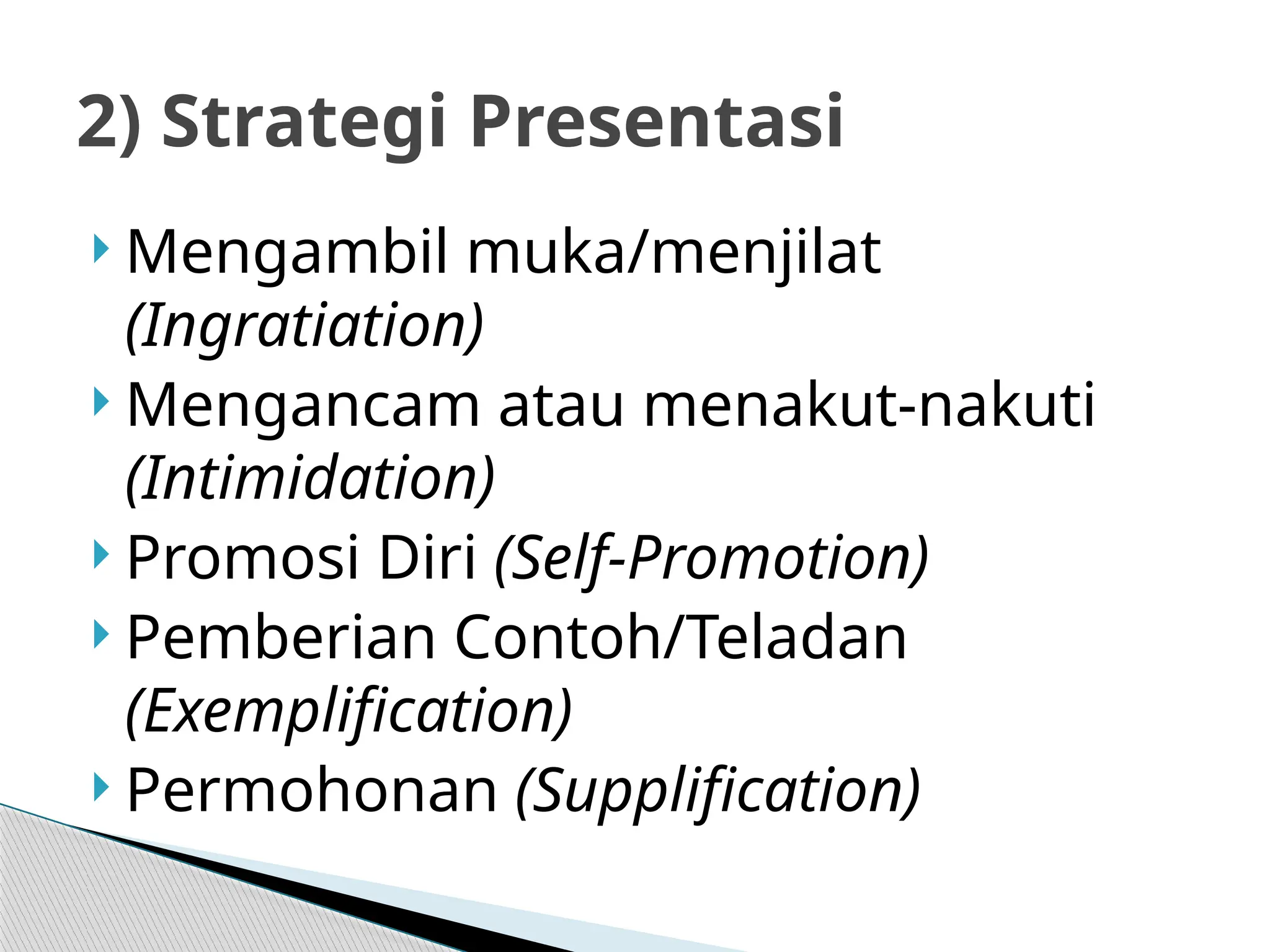 2) Strategi Presentasi

Mengambil muka/menjilat (Ingratiation)
Mengancam atau menakut-nakuti (Intimidation)
Promosi Diri (Self-Promotion)
Pemberian Contoh/Teladan (Exemplification)
Permohonan (Supplification)